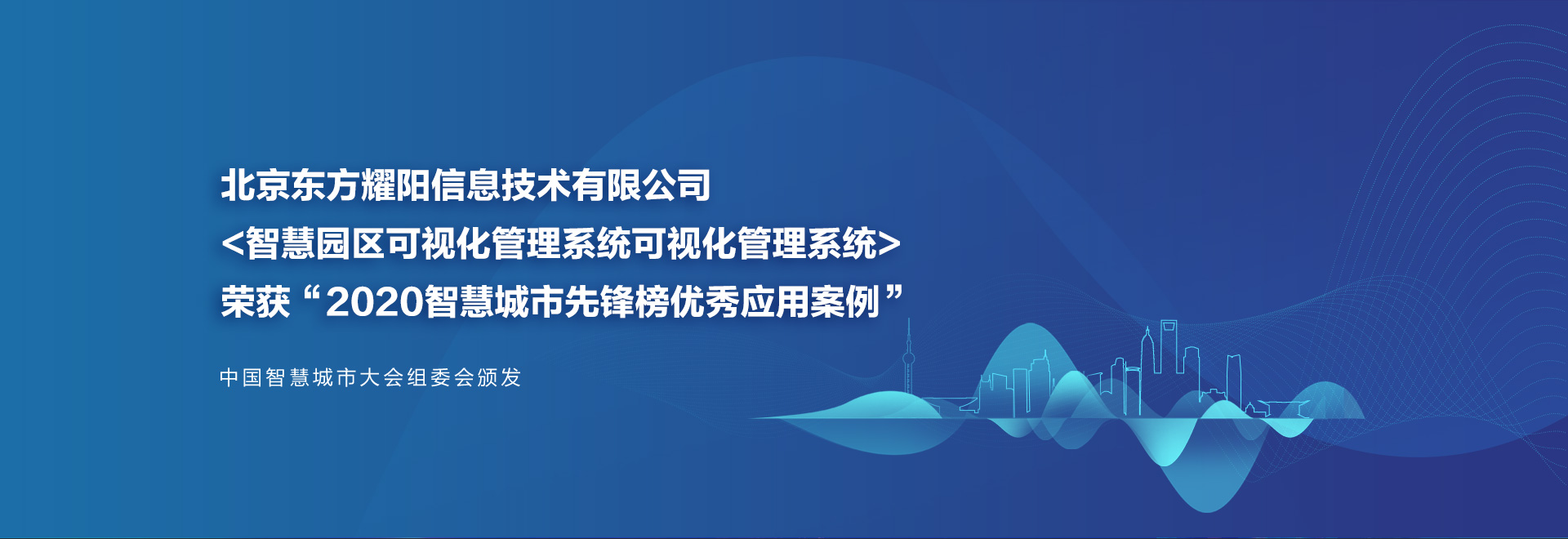 北京东方耀阳信息技术有限公司
<智慧园区可视化管理系统可视化管理系统>
荣获“2020智慧城市先锋榜优秀应用案例”

中国智慧城市大会组委会颁发